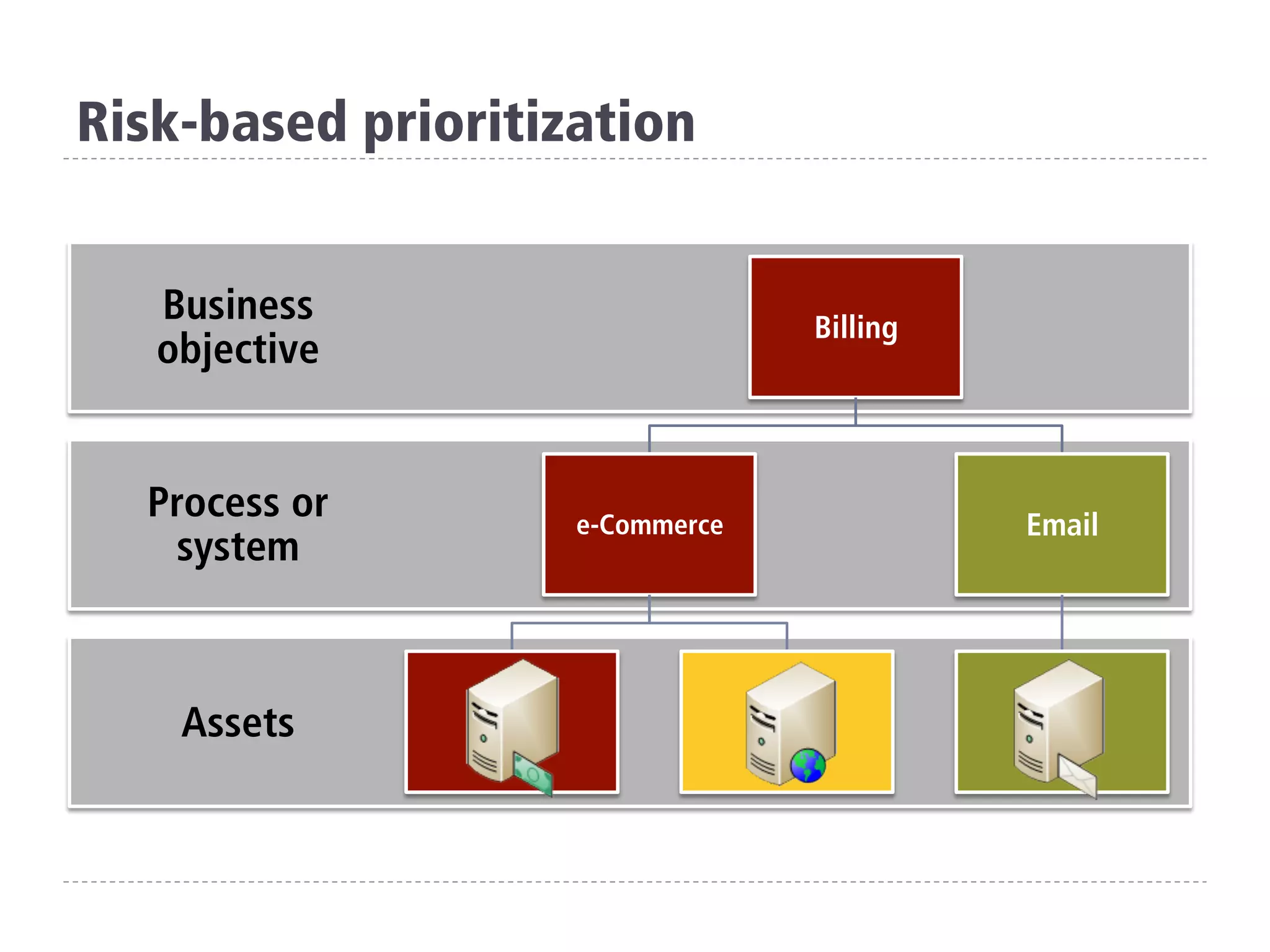 Risk-based prioritization

Business objective

Billing

Process or system

e-Commerce

Email

Assets